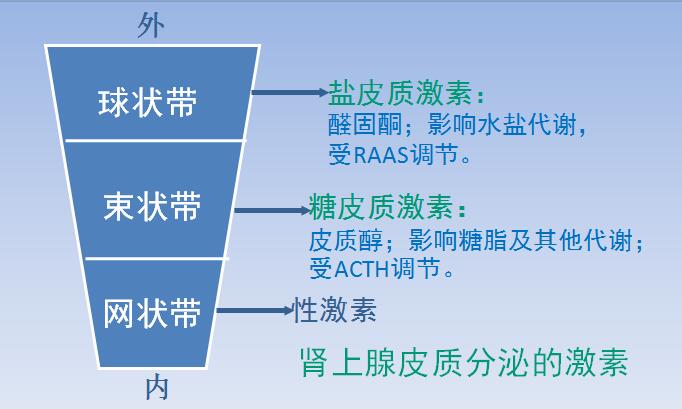 外

球状带

束状带

网状带

内

盐皮质激素：
醛固酮；影响水盐代谢，
受RAAS调节。

糖皮质激素：
皮质醇；影响糖脂及其他代谢；
受ACTH调节。

性激素

肾上腺皮质分泌的激素